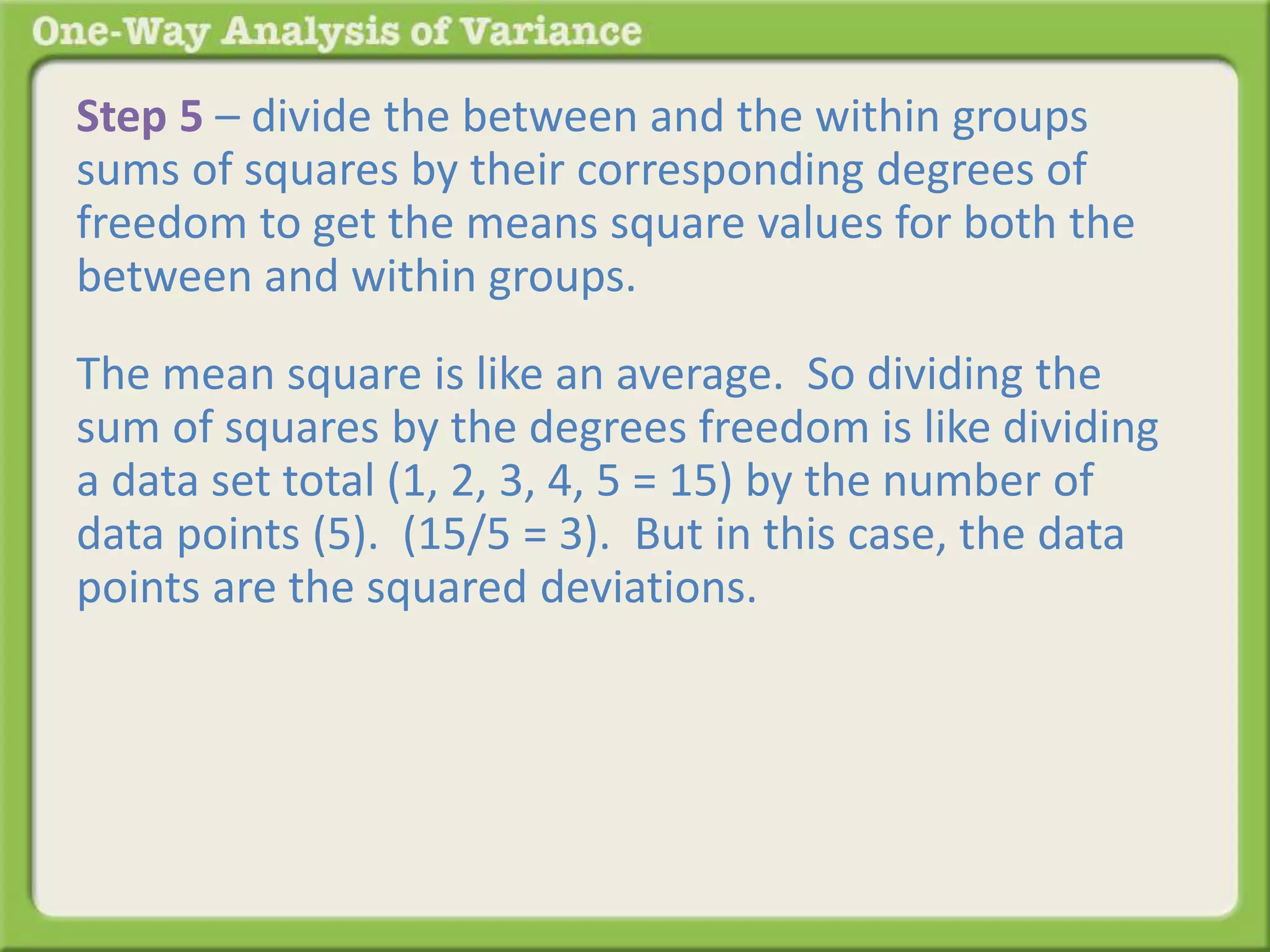 One-Way Analysis of Variance

Step 5 – divide the between and the within groups sums of squares by their corresponding degrees of freedom to get the means square values for both the between and within groups.

The mean square is like an average. So dividing the sum of squares by the degrees freedom is like dividing a data set total (1, 2, 3, 4, 5 = 15) by the number of data points (5). (15/5 = 3). But in this case, the data points are the squared deviations.